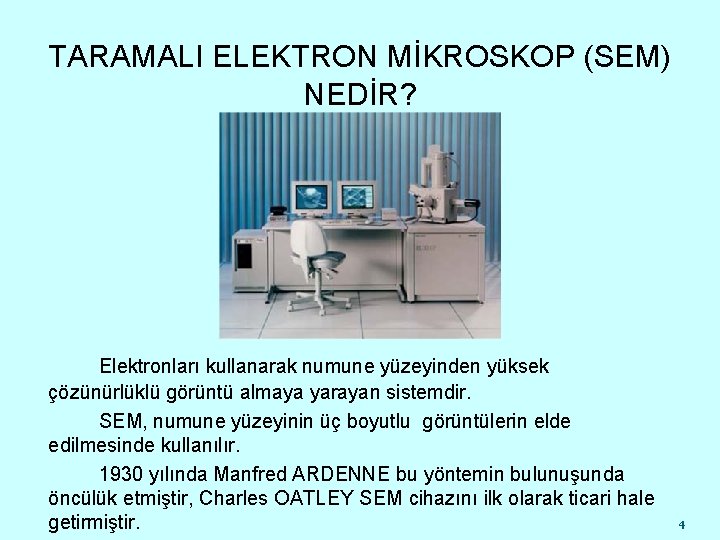 TARAMALI ELEKTRON MİKROSKOP (SEM) NEDİR?

Elektronları kullanarak numune yüzeyinden yüksek çözünürlüklü görüntü almaya yarayan sistemdir.

SEM, numune yüzeyinin üç boyutlu görüntülerin elde edilmesinde kullanılır.

1930 yılında Manfred ARDENNE bu yöntemin bulunuşunda öncülük etmiştir, Charles OATLEY SEM cihazını ilk olarak ticari hale getirmiştir.

4